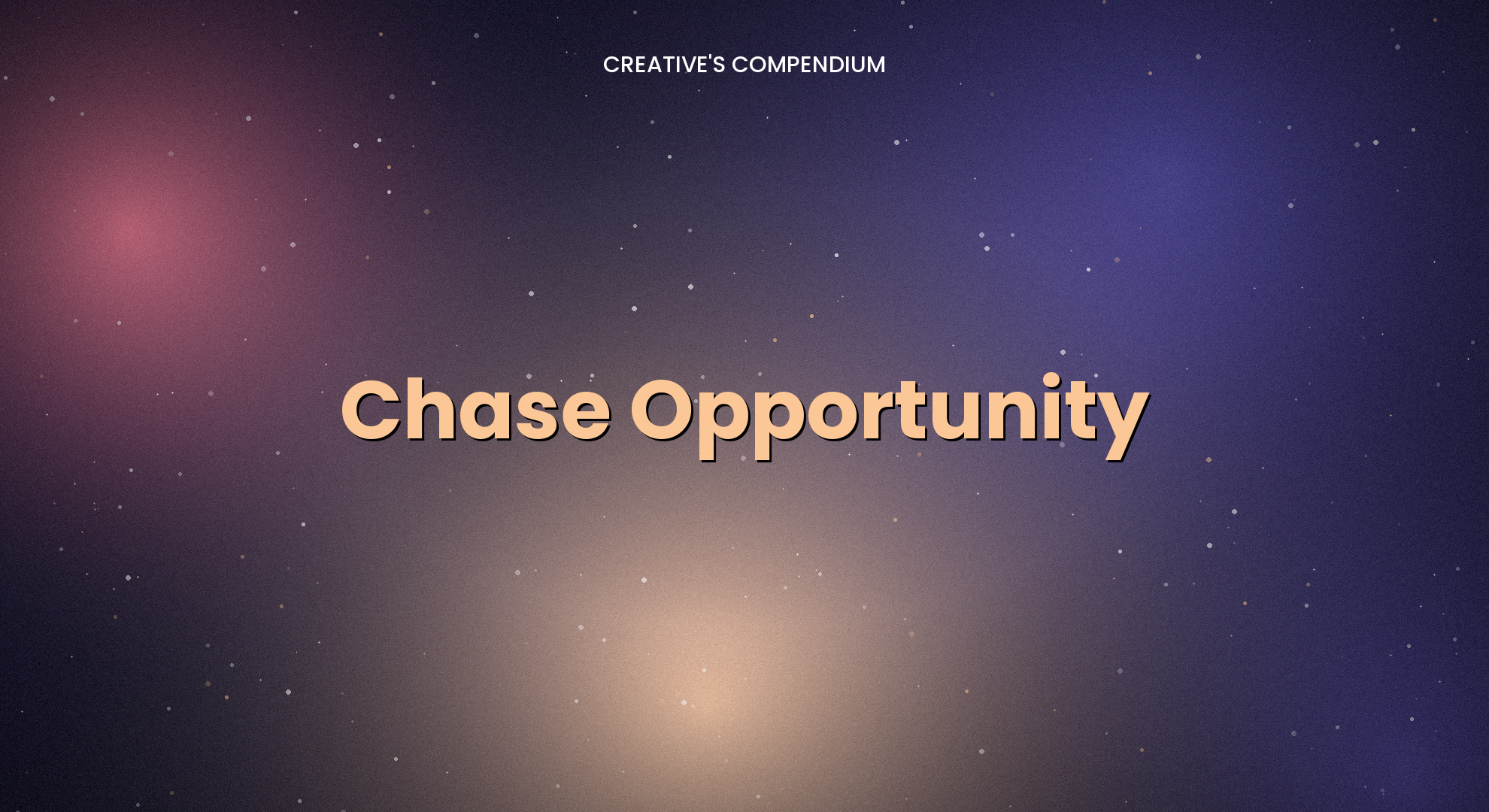 CREATIVE'S COMPENDIUM

Chase Opportunity